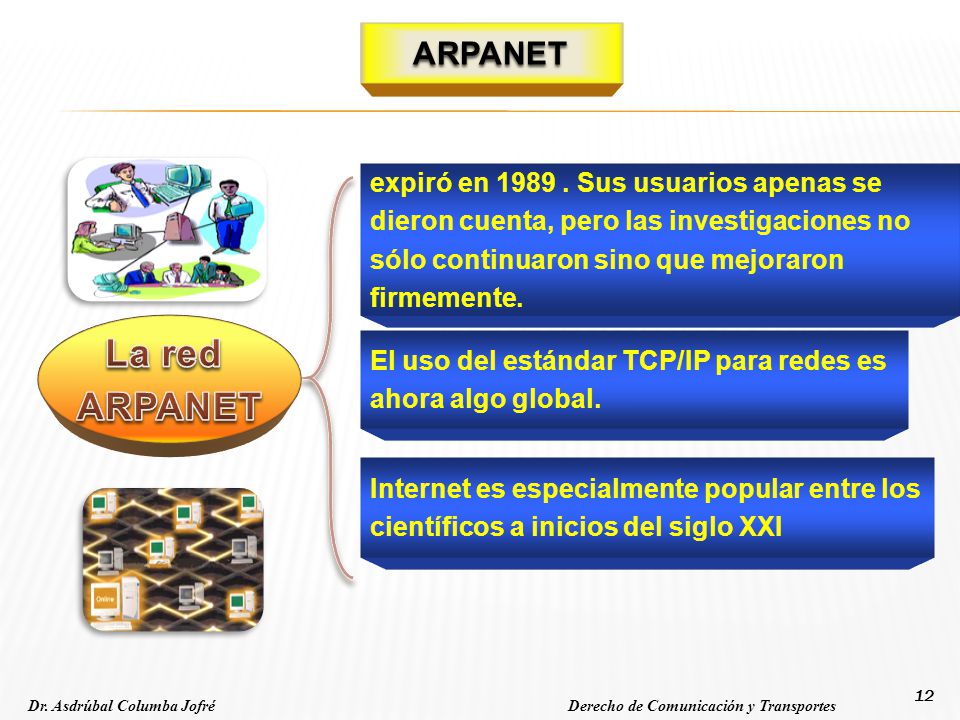 ARPANET

La red ARPANET

expiró en 1989 . Sus usuarios apenas se dieron cuenta, pero las investigaciones no sólo continuaron sino que mejoraron firmemente.

El uso del estándar TCP/IP para redes es ahora algo global.

Internet es especialmente popular entre los científicos a inicios del siglo XXI

Online

Dr. Asdrúbal Columba Jofré

Derecho de Comunicación y Transportes

12